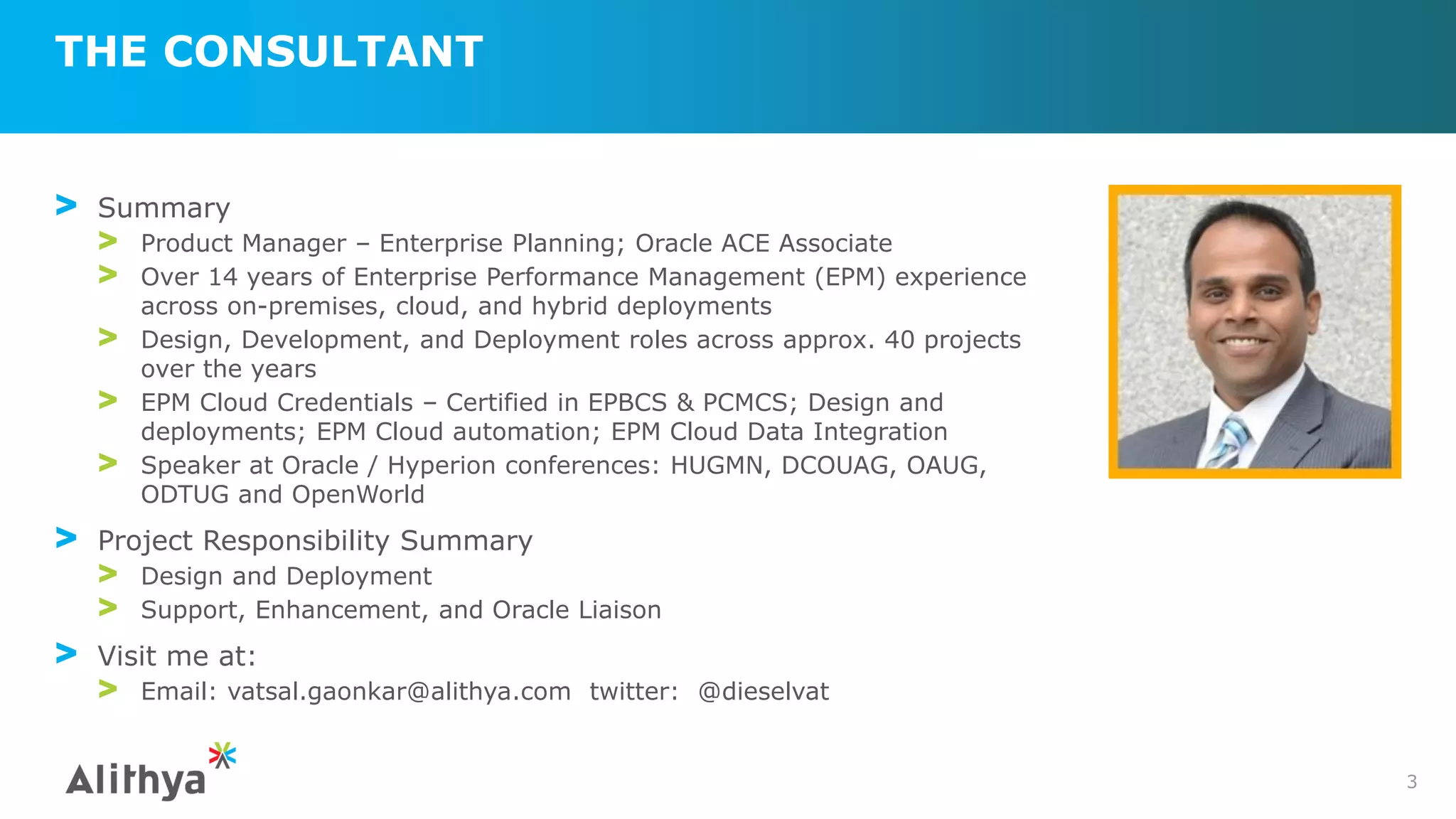 THE CONSULTANT

> Summary
> Product Manager – Enterprise Planning; Oracle ACE Associate
> Over 14 years of Enterprise Performance Management (EPM) experience across on-premises, cloud, and hybrid deployments
> Design, Development, and Deployment roles across approx. 40 projects over the years
> EPM Cloud Credentials – Certified in EPBCS & PCMCS; Design and deployments; EPM Cloud automation; EPM Cloud Data Integration
> Speaker at Oracle / Hyperion conferences: HUGMN, DCOUAG, OAUG, ODTUG and OpenWorld

> Project Responsibility Summary
> Design and Deployment
> Support, Enhancement, and Oracle Liaison

> Visit me at:
> Email: vatsal.gaonkar@alithya.com twitter: @dieselvat

Alithya

3